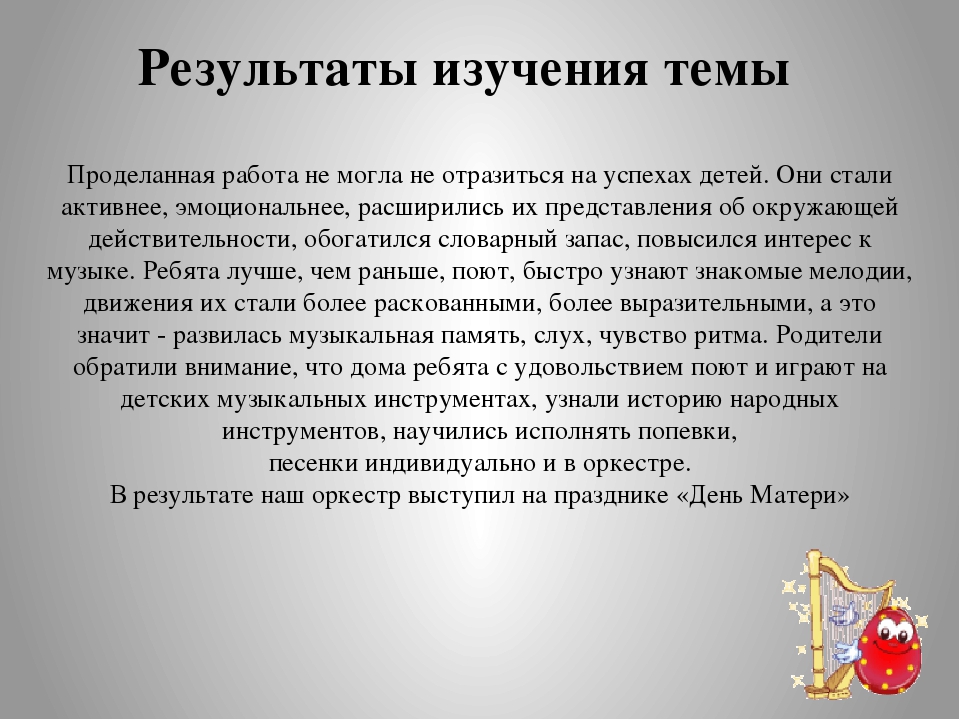 Результаты изучения темы

Проделанная работа не могла не отразиться на успехах детей. Они стали активнее, эмоциональнее, расширились их представления об окружающей действительности, обогатился словарный запас, повысился интерес к музыке. Ребята лучше, чем раньше, поют, быстро узнают знакомые мелодии, движения их стали более раскованными, более выразительными, а это значит - развилась музыкальная память, слух, чувство ритма. Родители обратили внимание, что дома ребята с удовольствием поют и играют на детских музыкальных инструментах, узнали историю народных инструментов, научились исполнять попевки, песенки индивидуально и в оркестре.
В результате наш оркестр выступил на празднике «День Матери»